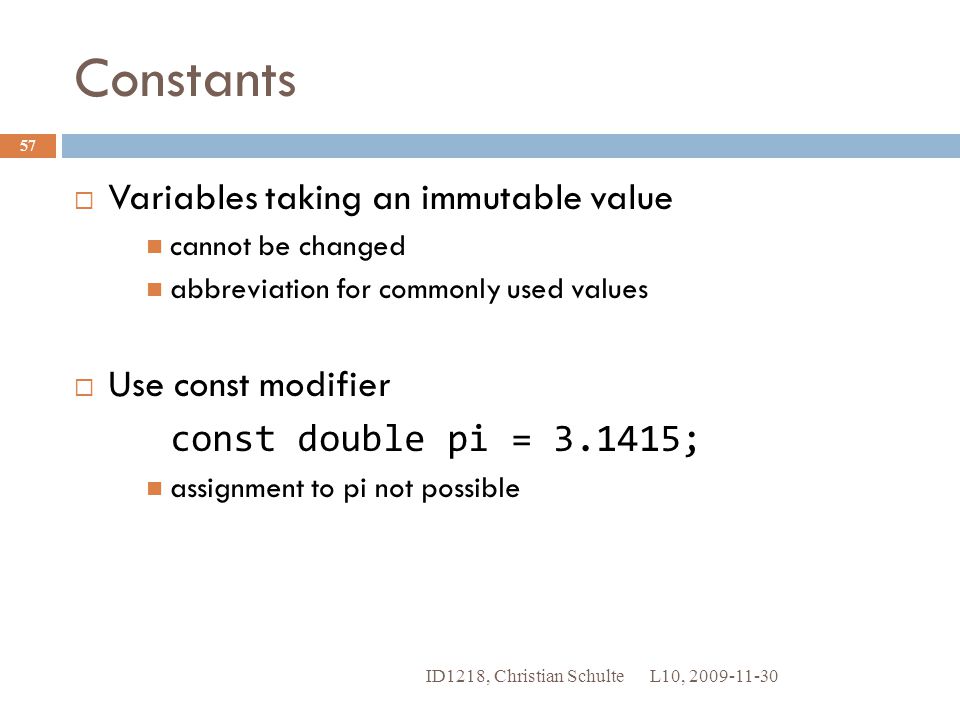 Constants

57

Variables taking an immutable value

cannot be changed

abbreviation for commonly used values

Use const modifier

const double pi = 3.1415;

assignment to pi not possible

ID1218, Christian Schulte L10, 2009-11-30